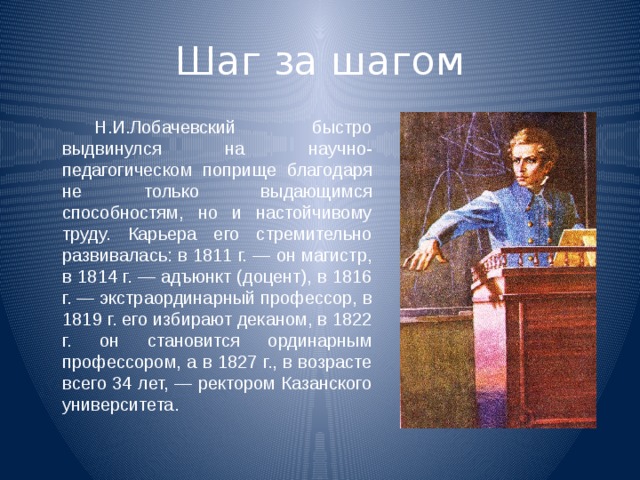 Шаг за шагом

Н.И.Лобачевский быстро выдвинулся на научно-педагогическом поприще благодаря не только выдающимся способностям, но и настойчивому труду. Карьера его стремительно развивалась: в 1811 г. — он магистр, в 1814 г. — адъюнкт (доцент), в 1816 г. — экстраординарный профессор, в 1819 г. его избирают деканом, в 1822 г. он становится ординарным профессором, а в 1827 г., в возрасте всего 34 лет, — ректором Казанского университета.